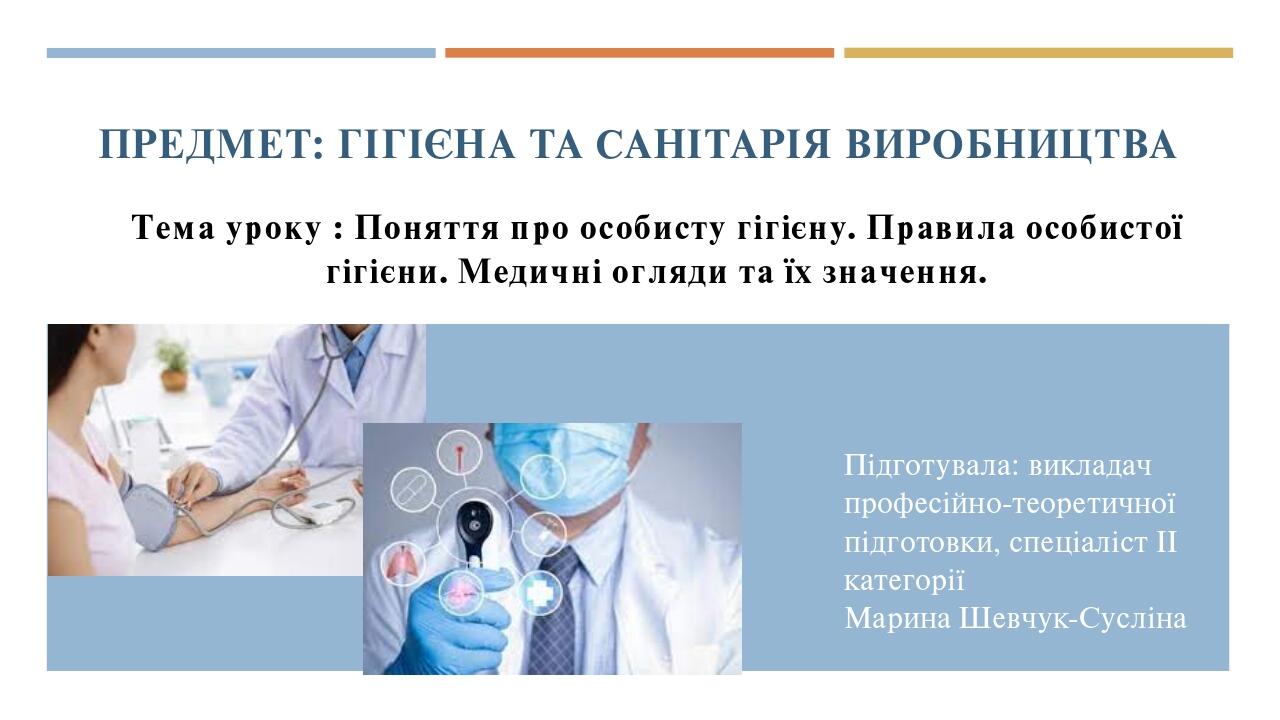 ПРЕДМЕТ: ГІГІЄНА ТА САНІТАРІЯ ВИРОБНИЦТВА

Тема уроку : Поняття про особисту гігієну. Правила особистої гігієни. Медичні огляди та їх значення.

Підготувала: викладач професійно-теоретичної підготовки, спеціаліст ІІ категорії
Марина Шевчук-Сусліна